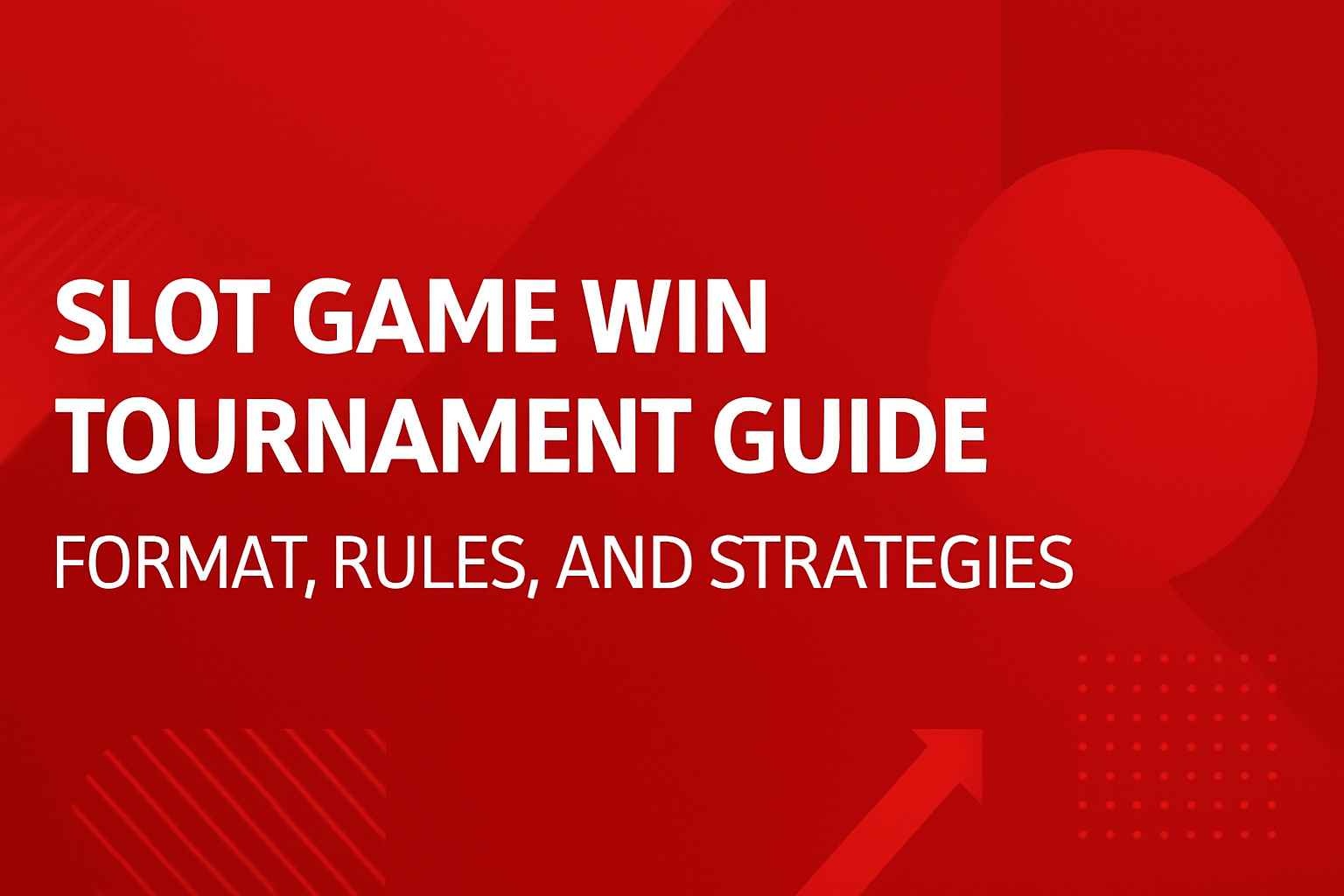 SLOT GAME WIN TOURNAMENT GUIDE

FORMAT, RULES, AND STRATEGIES